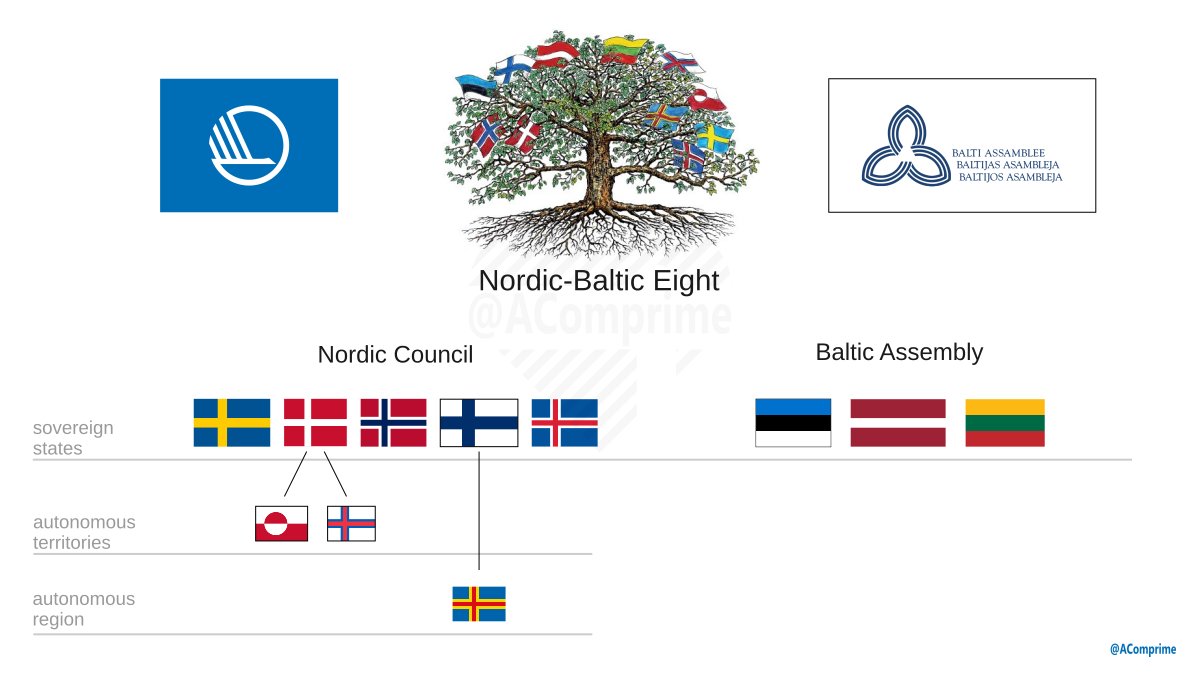 BALTI ASSAMBLEE
BALTIJAS ASAMBLEJA
BALTIJOS ASAMBLEJA

Nordic-Baltic Eight

@AComprime

Nordic Council

Baltic Assembly

sovereign states

autonomous territories

autonomous region

@AComprime